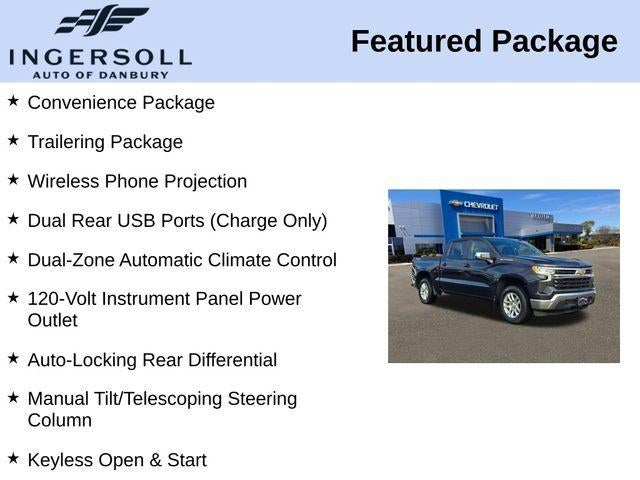 INGERSOLL
AUTO OF DANBURY

Featured Package

★ Convenience Package

★ Trailering Package

★ Wireless Phone Projection

★ Dual Rear USB Ports (Charge Only)

★ Dual-Zone Automatic Climate Control

★ 120-Volt Instrument Panel Power Outlet

★ Auto-Locking Rear Differential

★ Manual Tilt/Telescoping Steering Column

★ Keyless Open & Start

CHEVROLET